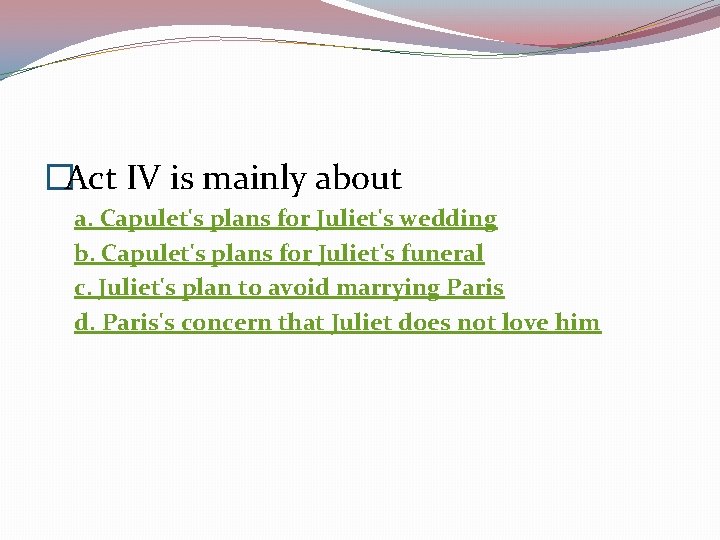 Act IV is mainly about

a. Capulet's plans for Juliet's wedding
b. Capulet's plans for Juliet's funeral
c. Juliet's plan to avoid marrying Paris
d. Paris's concern that Juliet does not love him